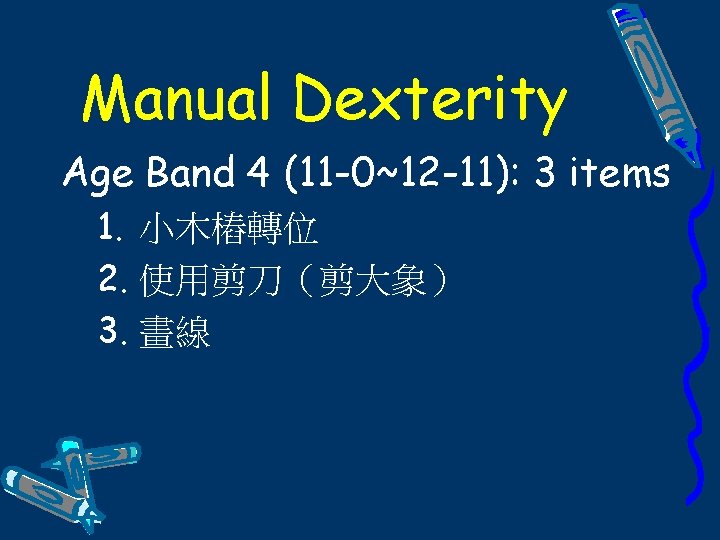 Manual Dexterity

Age Band 4 (11-0~12-11): 3 items

1. 小木樁轉位
2. 使用剪刀（剪大象）
3. 畫線